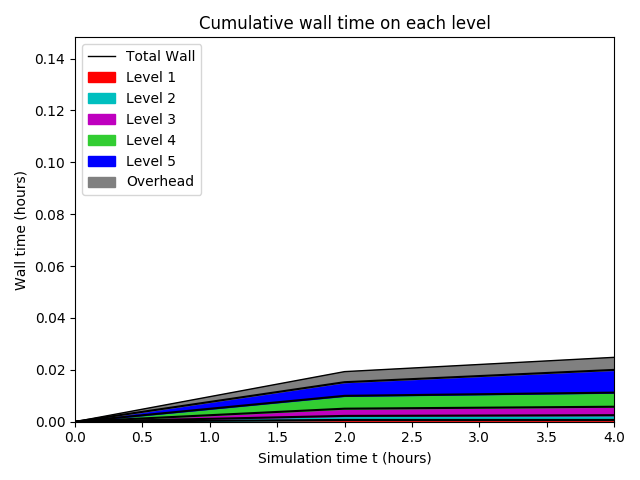 Cumulative wall time on each level

Total Wall
Level 1
Level 2
Level 3
Level 4
Level 5
Overhead

Wall time (hours)

0.14
0.12
0.10
0.08
0.06
0.04
0.02
0.00

0.0 0.5 1.0 1.5 2.0 2.5 3.0 3.5 4.0

Simulation time t (hours)